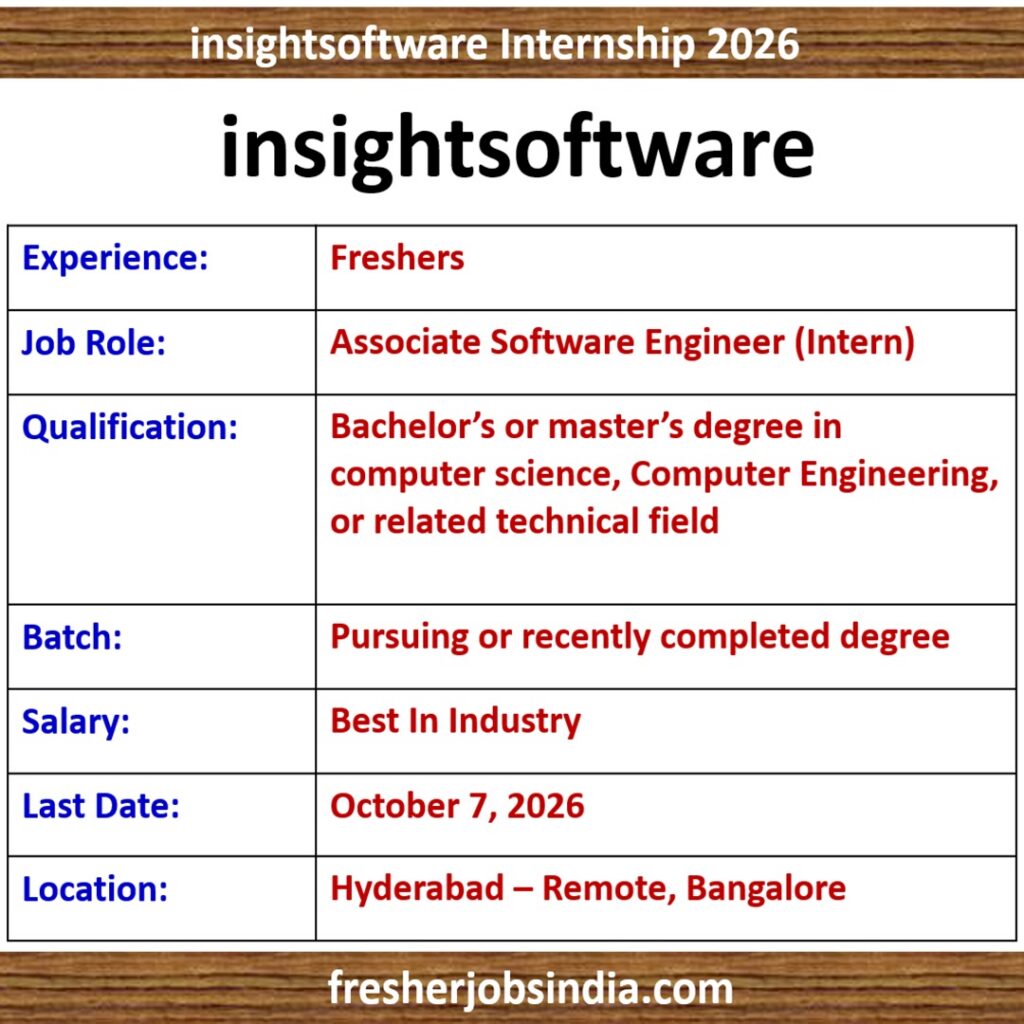 insightsoftware Internship 2026

insightsoftware

| Experience: | Freshers |
|---|---|
| Job Role: | Associate Software Engineer (Intern) |
| Qualification: | Bachelor’s or master’s degree in computer science, Computer Engineering, or related technical field |
| Batch: | Pursuing or recently completed degree |
| Salary: | Best In Industry |
| Last Date: | October 7, 2026 |
| Location: | Hyderabad – Remote, Bangalore |

fresherjobsindia.com